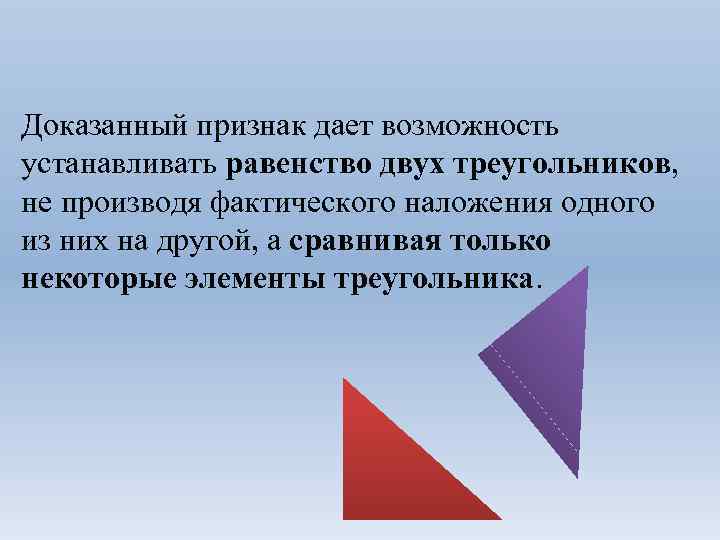 Доказанный признак дает возможность устанавливать равенство двух треугольников, не производя фактического наложения одного из них на другой, а сравнивая только некоторые элементы треугольника.